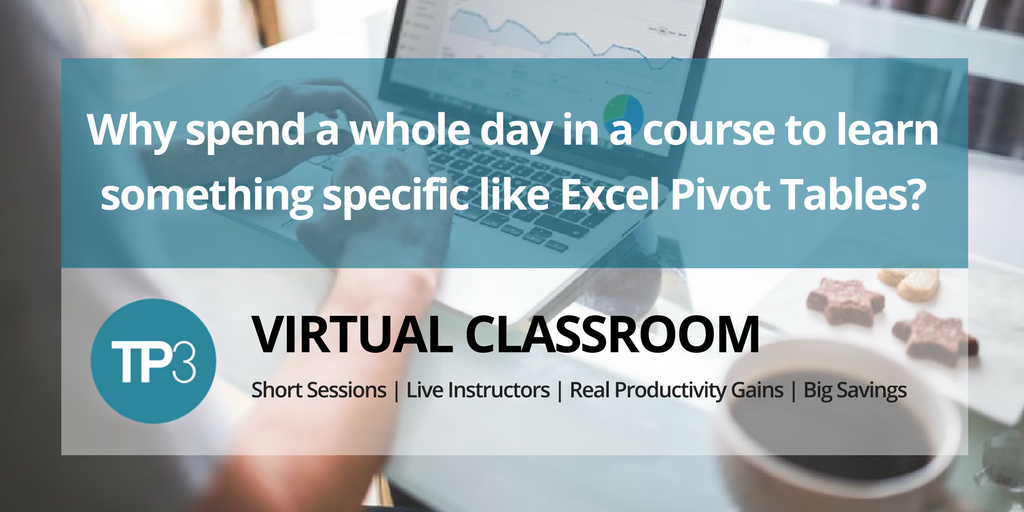 Why spend a whole day in a course to learn something specific like Excel Pivot Tables?

TP3

VIRTUAL CLASSROOM

Short Sessions | Live Instructors | Real Productivity Gains | Big Savings